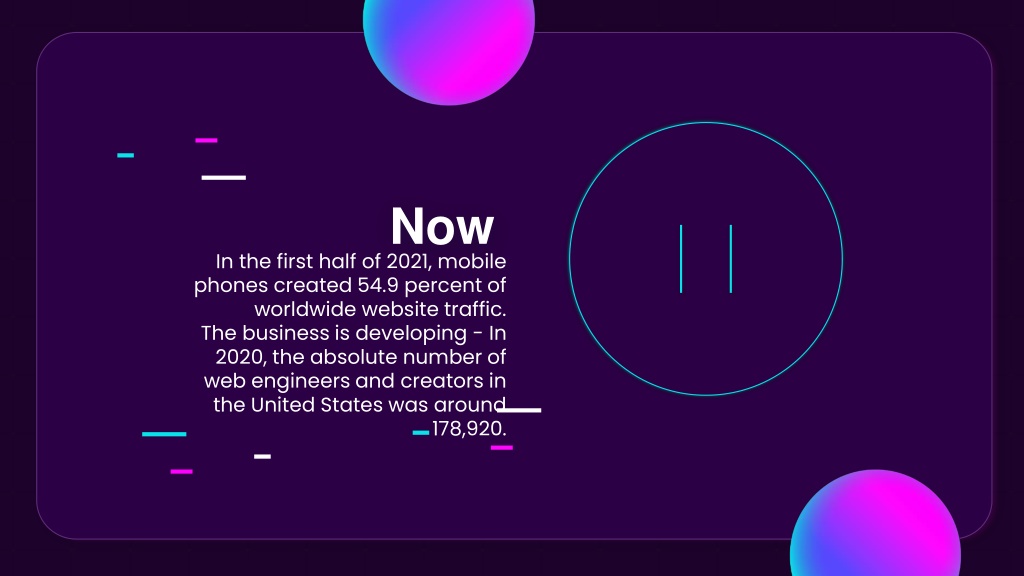 Now

In the first half of 2021, mobile phones created 54.9 percent of worldwide website traffic. The business is developing - In 2020, the absolute number of web engineers and creators in the United States was around 178,920.